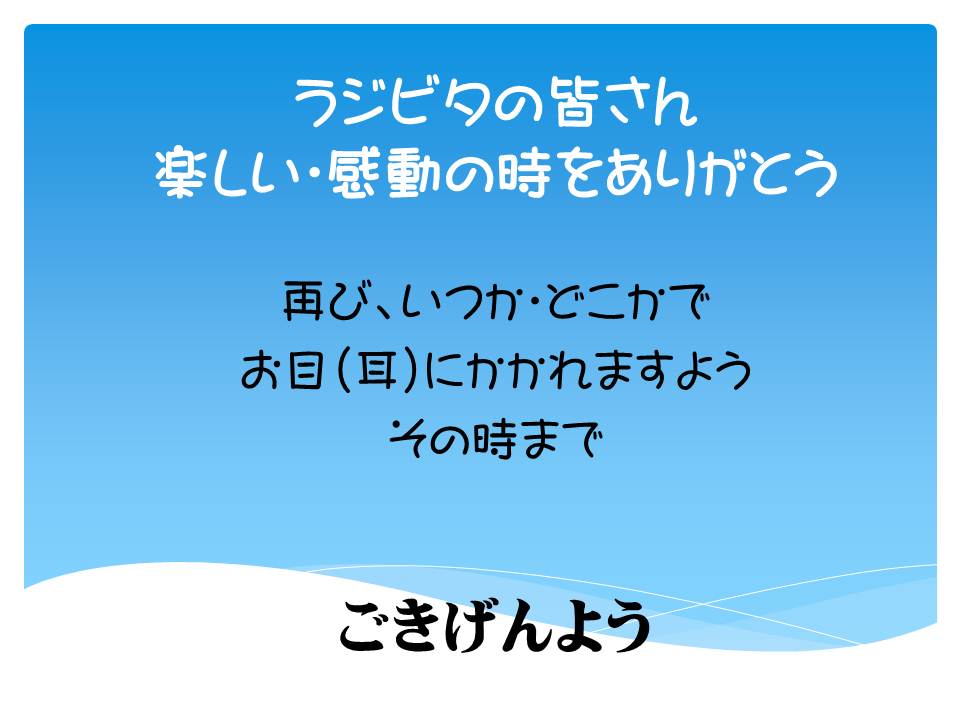 ラジビタの皆さん
楽しい・感動の時をありがとう

再び、いつか・どこかで
お目(耳)にかかれますよう
その時まで

ごきげんよう